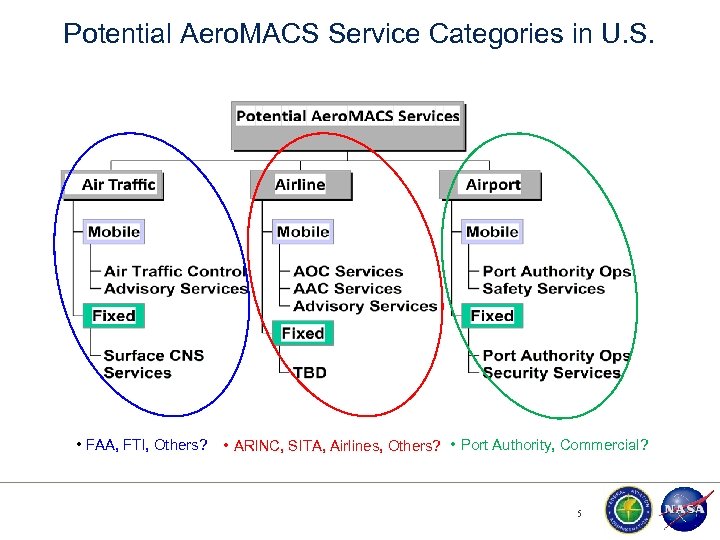 Potential AeroMACS Service Categories in U.S.

Potential AeroMACS Services

Air Traffic

Mobile

Air Traffic Control
Advisory Services

Fixed

Surface CNS Services

Airline

Mobile

AOC Services
AAC Services
Advisory Services

Fixed

TBD

Airport

Mobile

Port Authority Ops
Safety Services

Fixed

Port Authority Ops
Security Services

• FAA, FTI, Others? • ARINC, SITA, Airlines, Others? • Port Authority, Commercial?

5

NASA